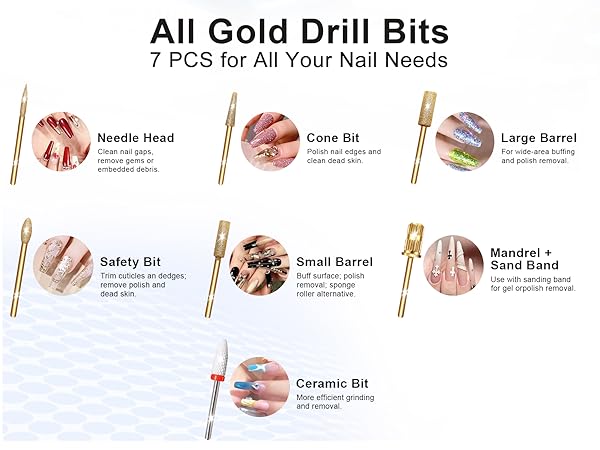 All Gold Drill Bits
7 PCS for All Your Nail Needs

Needle Head
Clean nail gaps, remove gems or embedded debris.

Cone Bit
Polish nail edges and clean dead skin.

Large Barrel
For wide-area buffing and polish removal.

Safety Bit
Trim cuticles an dedges; remove polish and dead skin.

Small Barrel
Buff surface; polish removal; sponge roller alternative.

Mandrel + Sand Band
Use with sanding band for gel orpolish removal.

Ceramic Bit
More efficient grinding and removal.